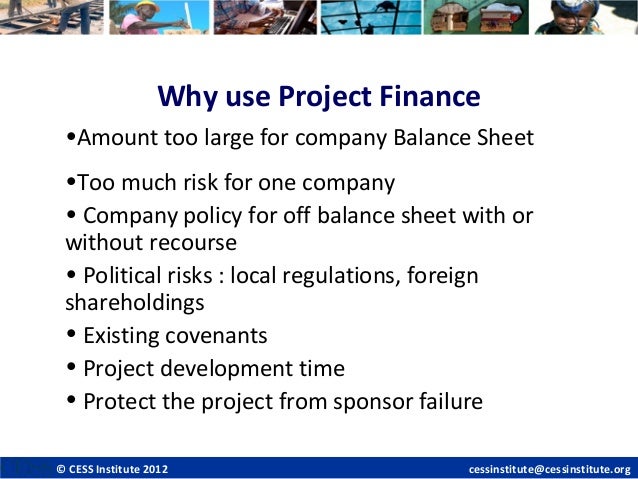 Why use Project Finance

•Amount too large for company Balance Sheet

•Too much risk for one company

• Company policy for off balance sheet with or without recourse

• Political risks : local regulations, foreign shareholdings

• Existing covenants

• Project development time

• Protect the project from sponsor failure

© CESS Institute 2012

cessinstitute@cessinstitute.org